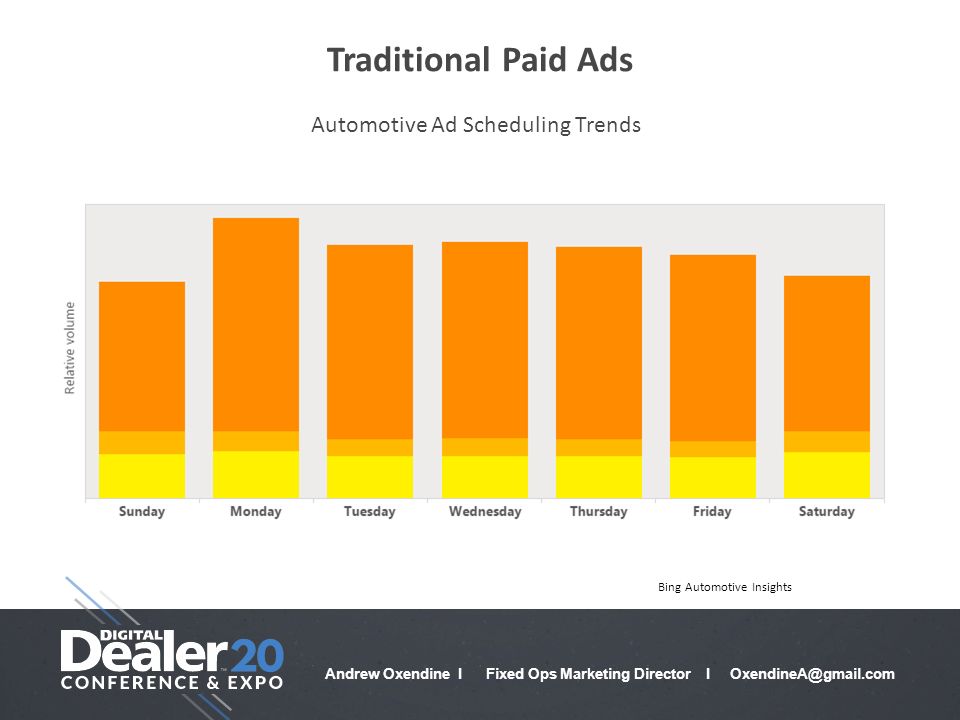 Traditional Paid Ads

Automotive Ad Scheduling Trends

Relative volume

Sunday
Monday
Tuesday
Wednesday
Thursday
Friday
Saturday

Bing Automotive Insights

DIGITAL Dealer 20 CONFERENCE & EXPO

Andrew Oxendine I Fixed Ops Marketing Director I OxendineA@gmail.com